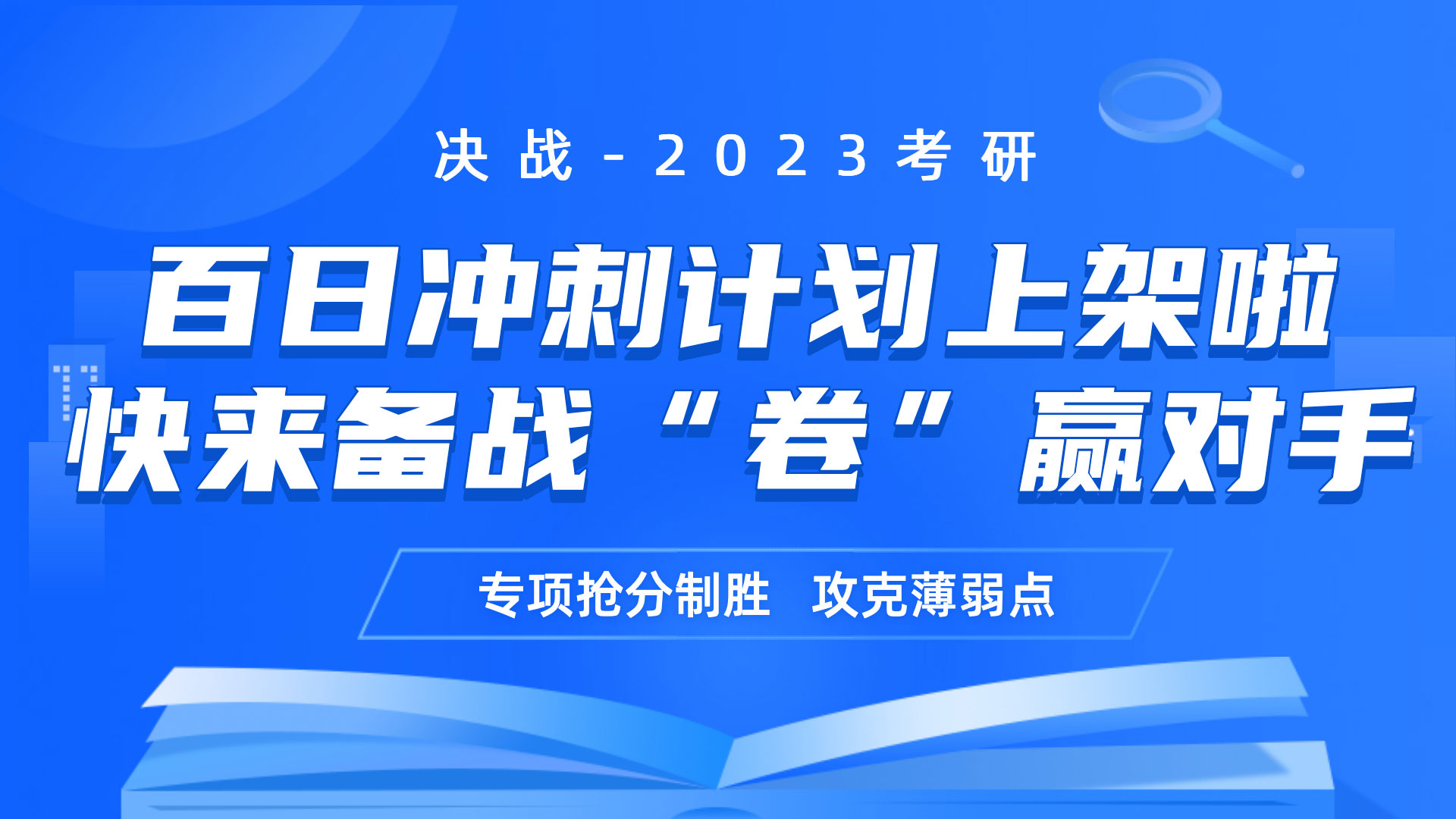 决战-2023考研

百日冲刺计划上架啦
快来备战“卷”赢对手

专项抢分制胜 攻克薄弱点